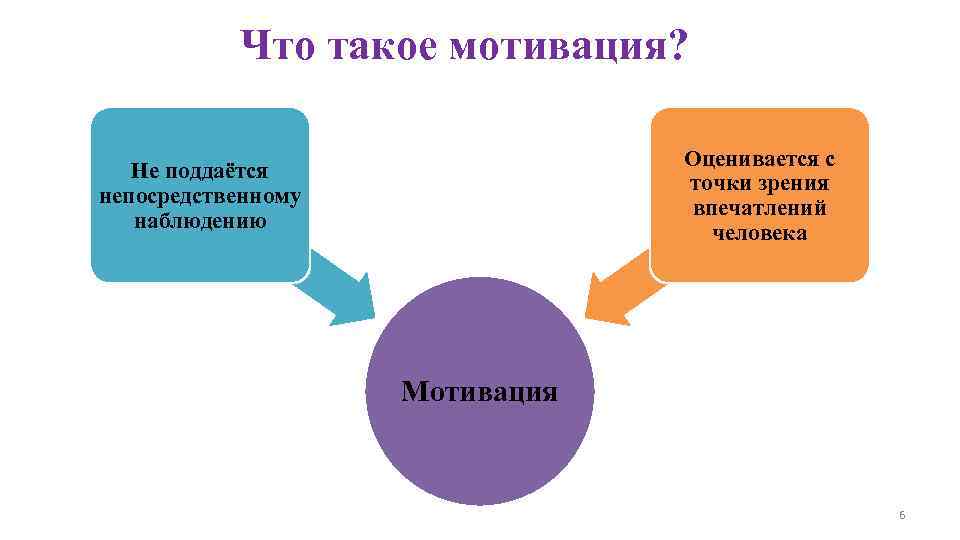 Что такое мотивация?

Не поддаётся непосредственному наблюдению

Оценивается с точки зрения впечатлений человека

Мотивация

6